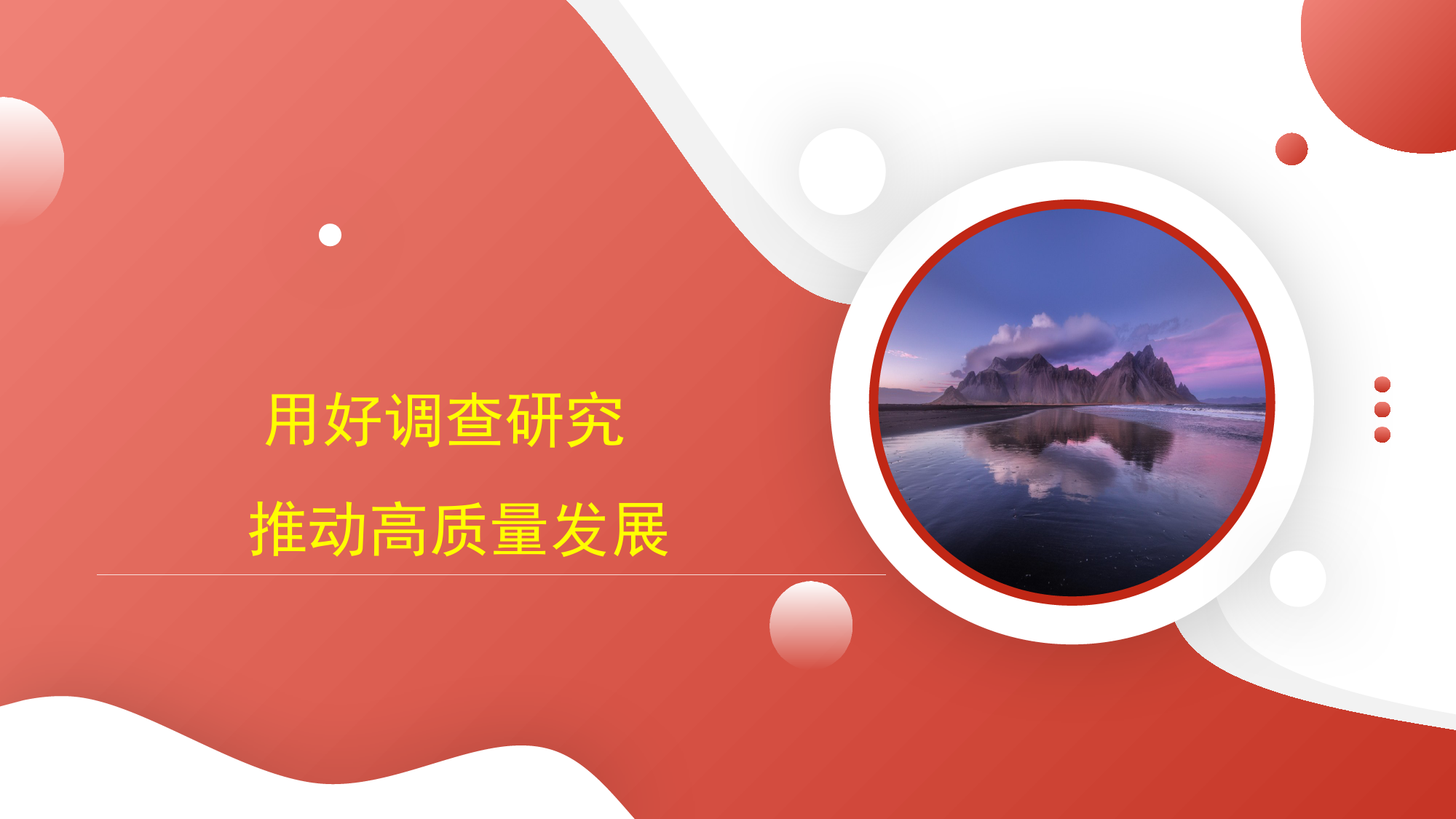 用好调查研究

推动高质量发展